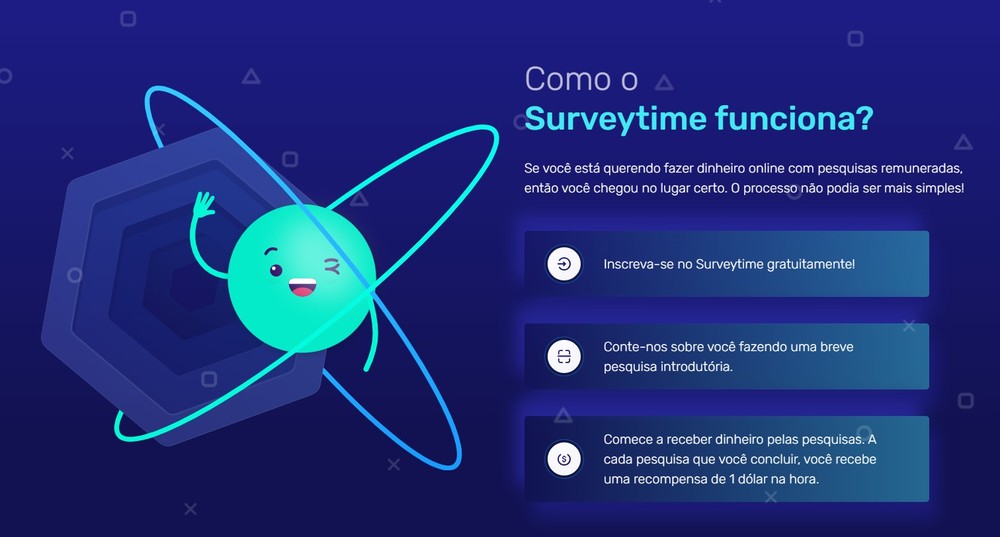 Como o
Surveytime funciona?

Se você está querendo fazer dinheiro online com pesquisas remuneradas, então você chegou no lugar certo. O processo não podia ser mais simples!

Inscreva-se no Surveytime gratuitamente!

Conte-nos sobre você fazendo uma breve pesquisa introdutória.

Comece a receber dinheiro pelas pesquisas. A cada pesquisa que você concluir, você recebe uma recompensa de 1 dólar na hora.